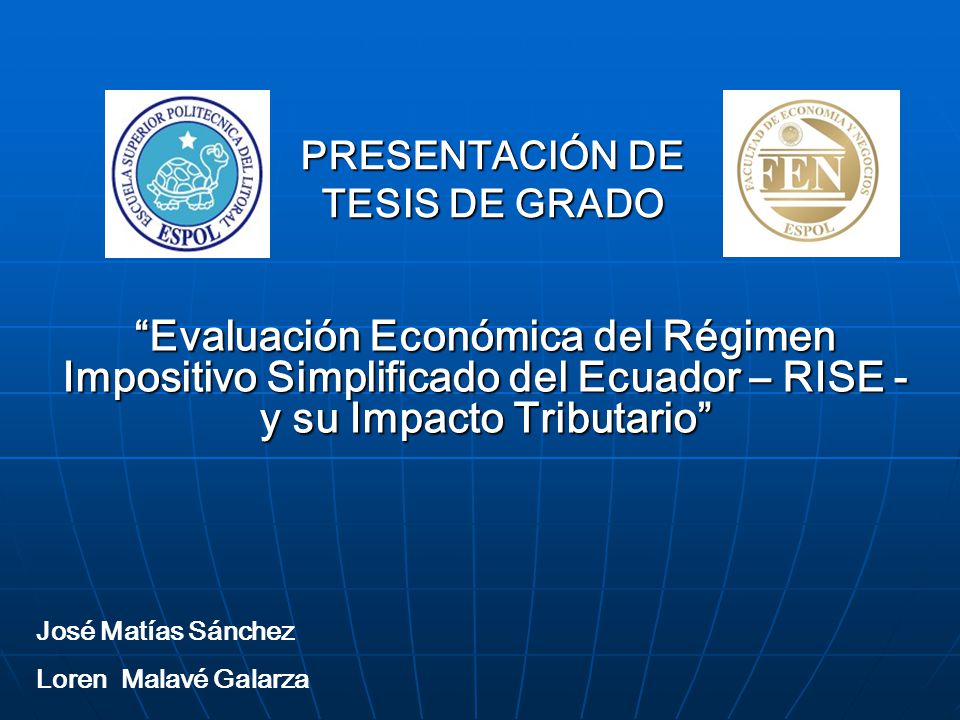 ESCUELA SUPERIOR POLITECNICA DEL LITORAL
ESPOL

PRESENTACIÓN DE TESIS DE GRADO

FACULTAD DE ECONOMIA Y NEGOCIOS
FEN
ESPOL

“Evaluación Económica del Régimen Impositivo Simplificado del Ecuador – RISE - y su Impacto Tributario”

José Matías Sánchez

Loren  Malavé Galarza